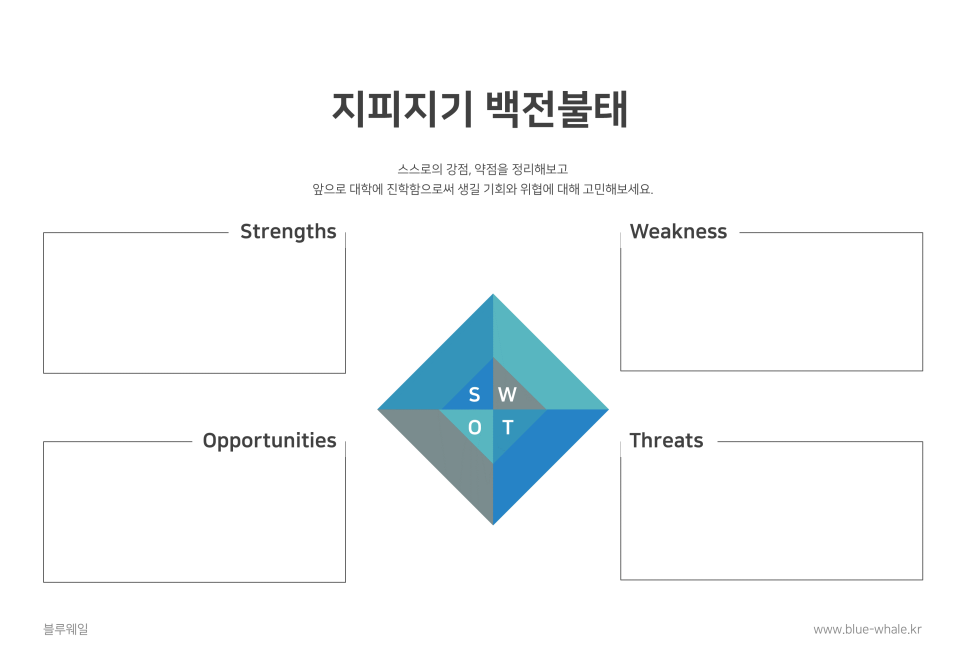 지피지기 백전불태

스스로의 강점, 약점을 정리해보고
앞으로 대학에 진학함으로써 생길 기회와 위협에 대해 고민해보세요.

Strengths

Weakness

S W
O T

Opportunities

Threats

블루웨일

www.blue-whale.kr